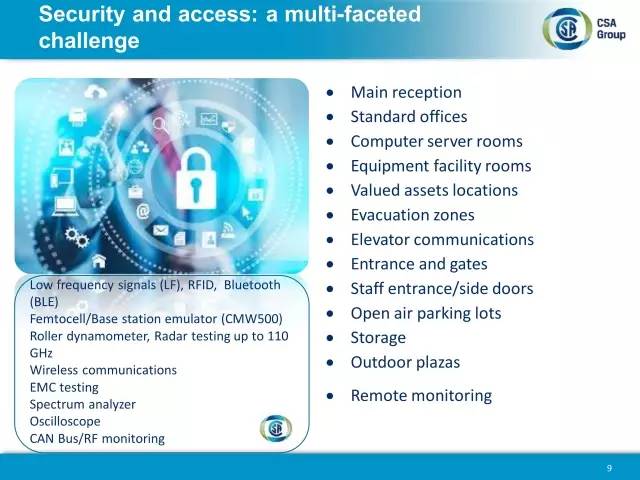 Security and access: a multi-faceted challenge

CSA Group

Low frequency signals (LF), RFID, Bluetooth (BLE)
Femtocell/Base station emulator (CMW500)
Roller dynamometer, Radar testing up to 110 GHz
Wireless communications
EMC testing
Spectrum analyzer
Oscilloscope
CAN Bus/RF monitoring

- Main reception
- Standard offices
- Computer server rooms
- Equipment facility rooms
- Valued assets locations
- Evacuation zones
- Elevator communications
- Entrance and gates
- Staff entrance/side doors
- Open air parking lots
- Storage
- Outdoor plazas
- Remote monitoring

9